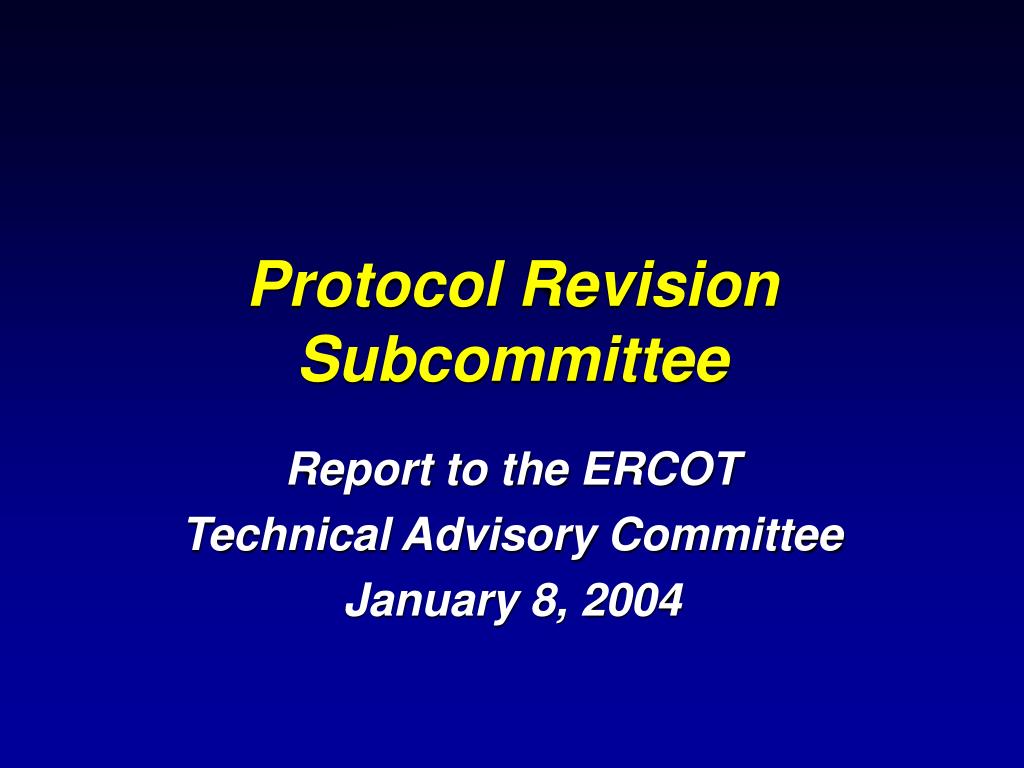 Protocol Revision Subcommittee

Report to the ERCOT
Technical Advisory Committee
January 8, 2004